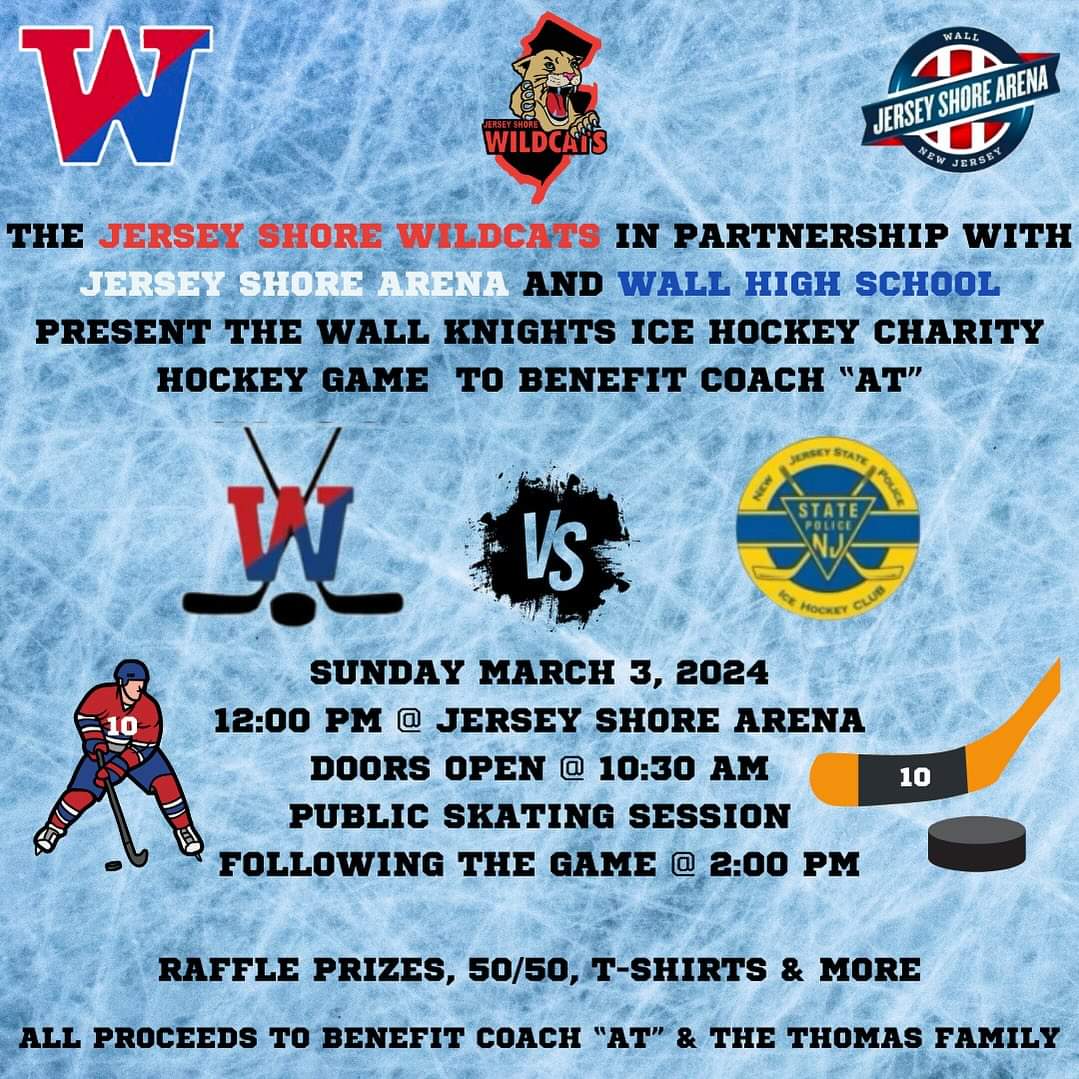 W

JERSEY SHORE WILDCATS

WALL JERSEY SHORE ARENA NEW JERSEY

THE JERSEY SHORE WILDCATS IN PARTNERSHIP WITH JERSEY SHORE ARENA AND WALL HIGH SCHOOL PRESENT THE WALL KNIGHTS ICE HOCKEY CHARITY HOCKEY GAME TO BENEFIT COACH "AT"

W

VS

NEW JERSEY STATE POLICE STATE POLICE NJ ICE HOCKEY CLUB

10

SUNDAY MARCH 3, 2024
12:00 PM @ JERSEY SHORE ARENA
DOORS OPEN @ 10:30 AM
PUBLIC SKATING SESSION
FOLLOWING THE GAME @ 2:00 PM

10

RAFFLE PRIZES, 50/50, T-SHIRTS & MORE

ALL PROCEEDS TO BENEFIT COACH "AT" & THE THOMAS FAMILY